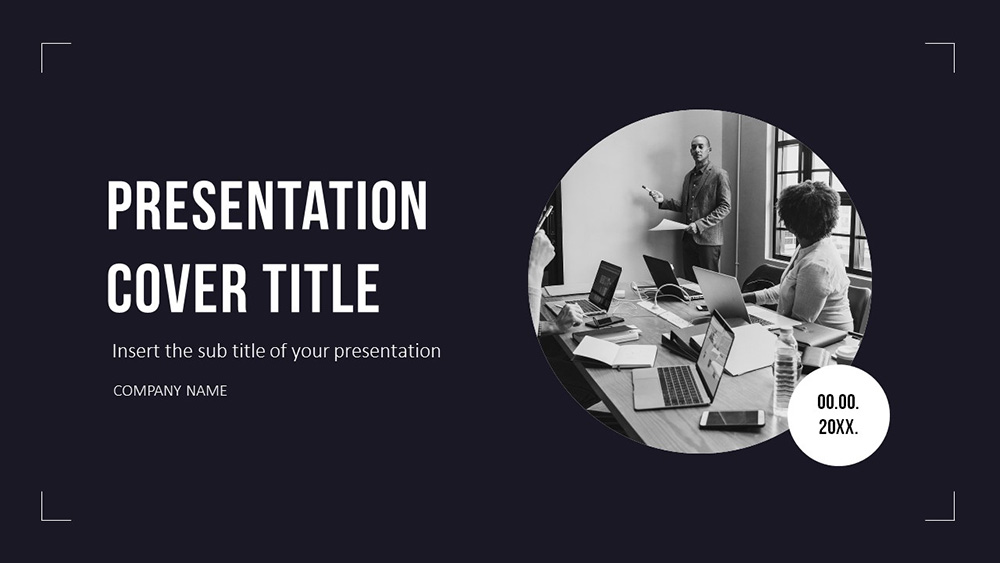 PRESENTATION COVER TITLE

Insert the sub title of your presentation

COMPANY NAME

00.00.
20XX.